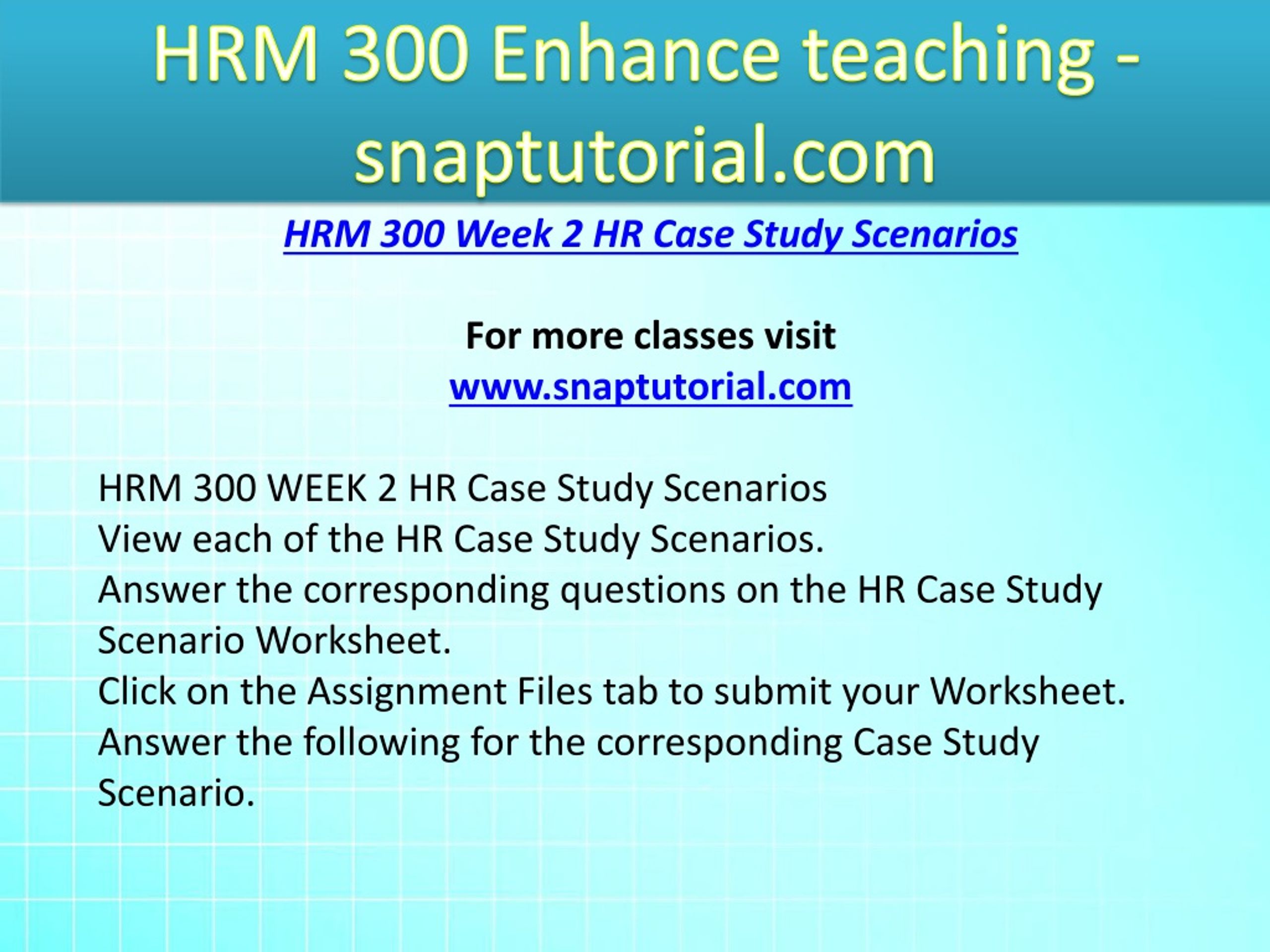 HRM 300 Enhance teaching - snaptutorial.com

HRM 300 Week 2 HR Case Study Scenarios

For more classes visit
www.snaptutorial.com

HRM 300 WEEK 2 HR Case Study Scenarios
View each of the HR Case Study Scenarios.
Answer the corresponding questions on the HR Case Study Scenario Worksheet.
Click on the Assignment Files tab to submit your Worksheet.
Answer the following for the corresponding Case Study Scenario.